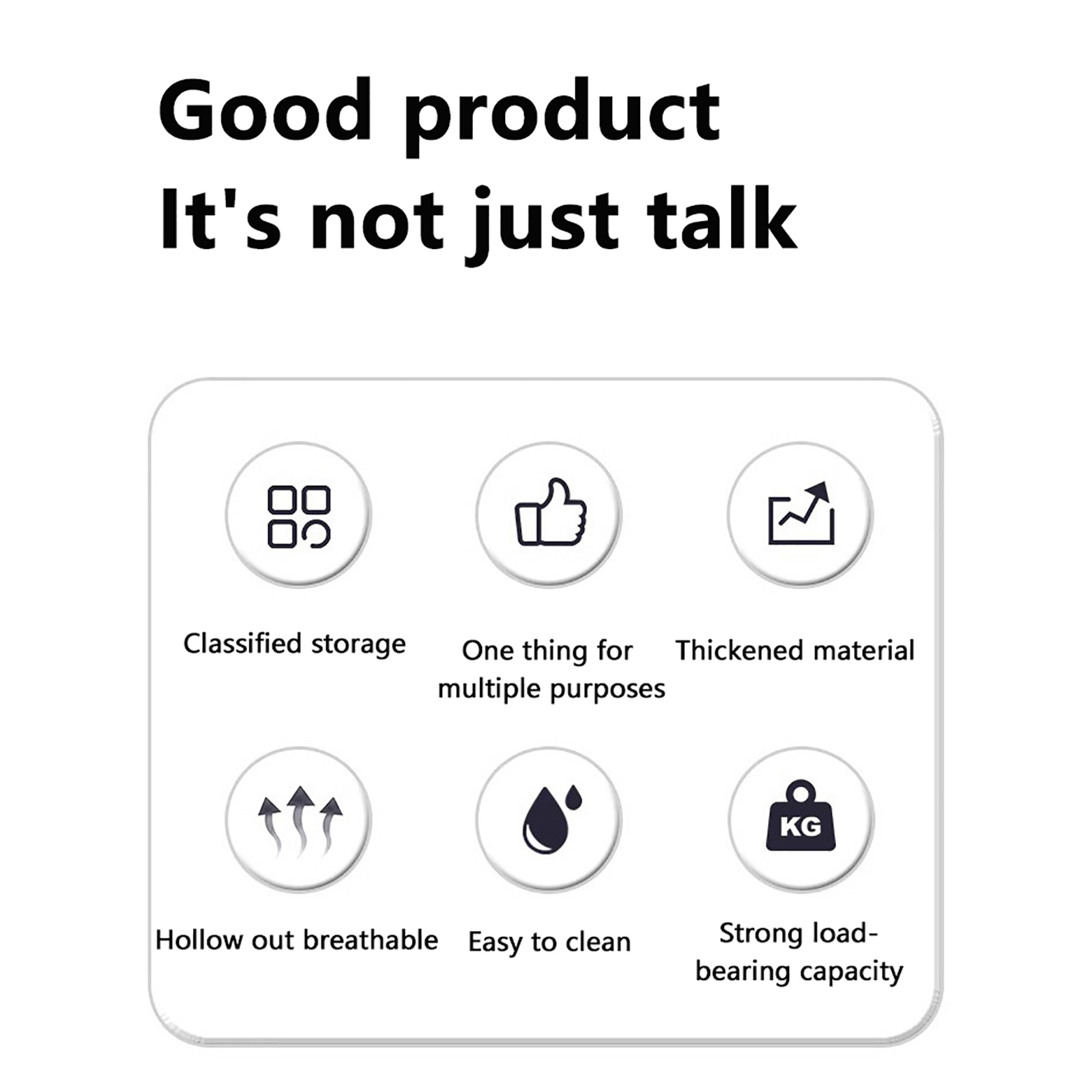 Good product
It's not just talk

Classified storage

One thing for multiple purposes

Thickened material

Hollow out breathable

Easy to clean

KG

Strong load-bearing capacity